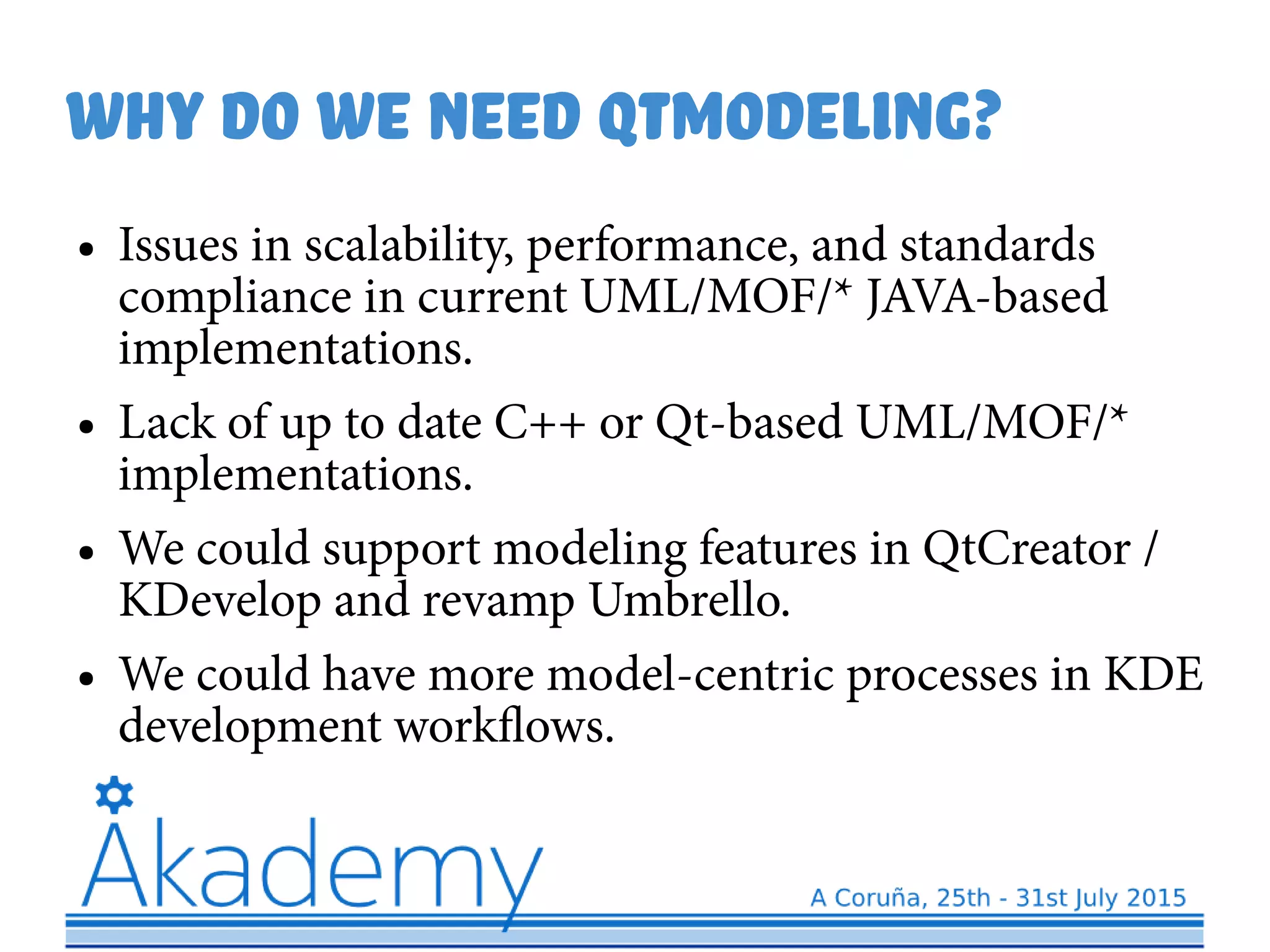 WHY DO WE NEED QTMODELING?

• Issues in scalability, performance, and standards compliance in current UML/MOF/* JAVA-based implementations.

• Lack of up to date C++ or Qt-based UML/MOF/* implementations.

• We could support modeling features in QtCreator / KDevelop and revamp Umbrello.

• We could have more model-centric processes in KDE development workflows.

Akademy

A Coruña, 25th - 31st July 2015